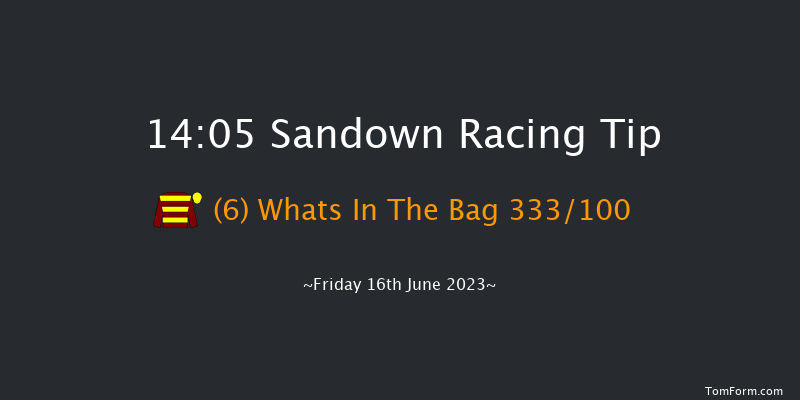 14:05 Sandown Racing Tip

(6) Whats In The Bag 333/100

~Friday 16th June 2023~

TomForm.com